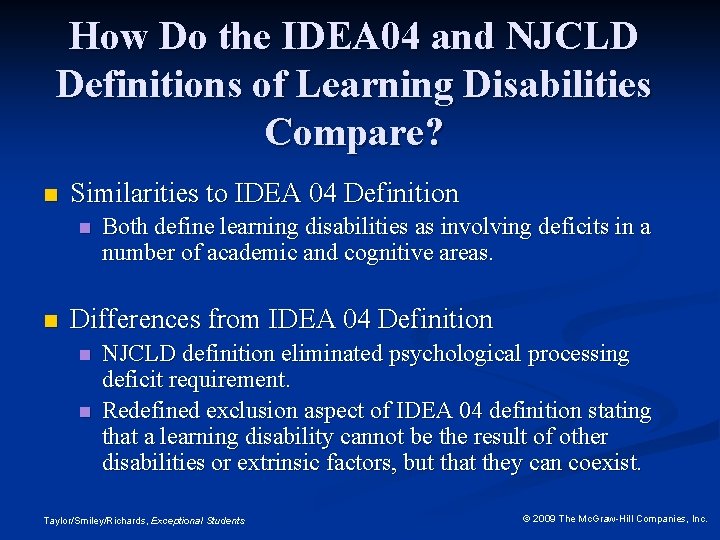 How Do the IDEA04 and NJCLD Definitions of Learning Disabilities Compare?

Similarities to IDEA 04 Definition

Both define learning disabilities as involving deficits in a number of academic and cognitive areas.

Differences from IDEA 04 Definition

NJCLD definition eliminated psychological processing deficit requirement.

Redefined exclusion aspect of IDEA 04 definition stating that a learning disability cannot be the result of other disabilities or extrinsic factors, but that they can coexist.

Taylor/Smiley/Richards, Exceptional Students

© 2009 The McGraw-Hill Companies, Inc.